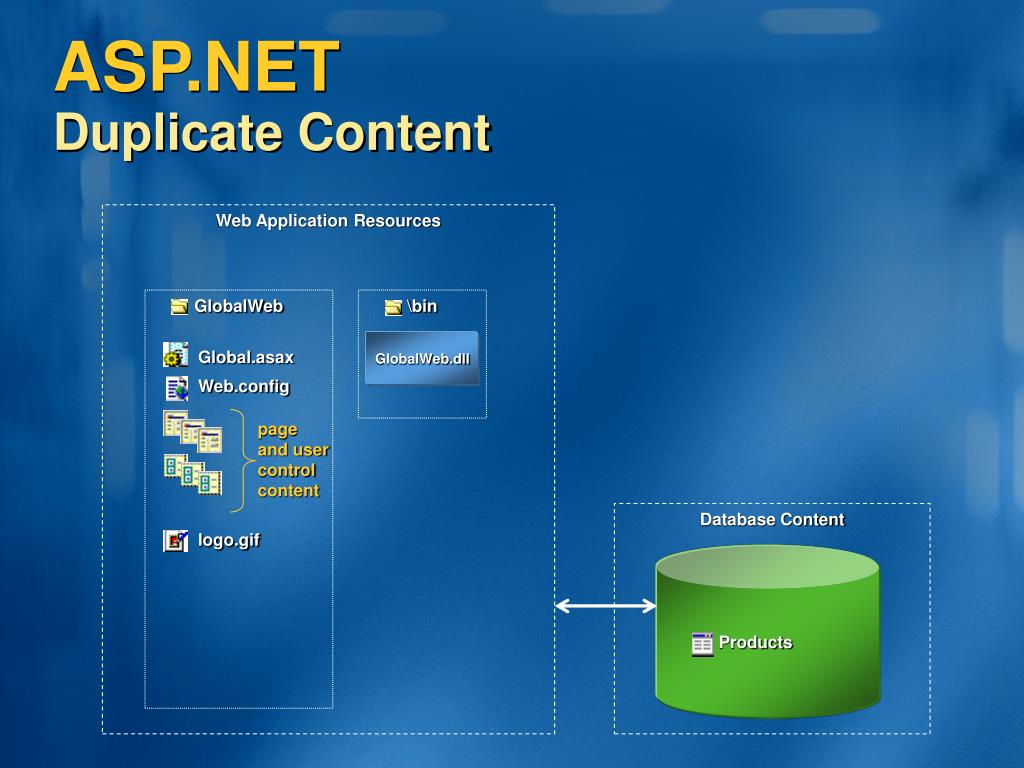 ASP.NET
Duplicate Content

Web Application Resources

GlobalWeb

Global.asax

Web.config

page and user control content

logo.gif

\bin

GlobalWeb.dll

Database Content

Products